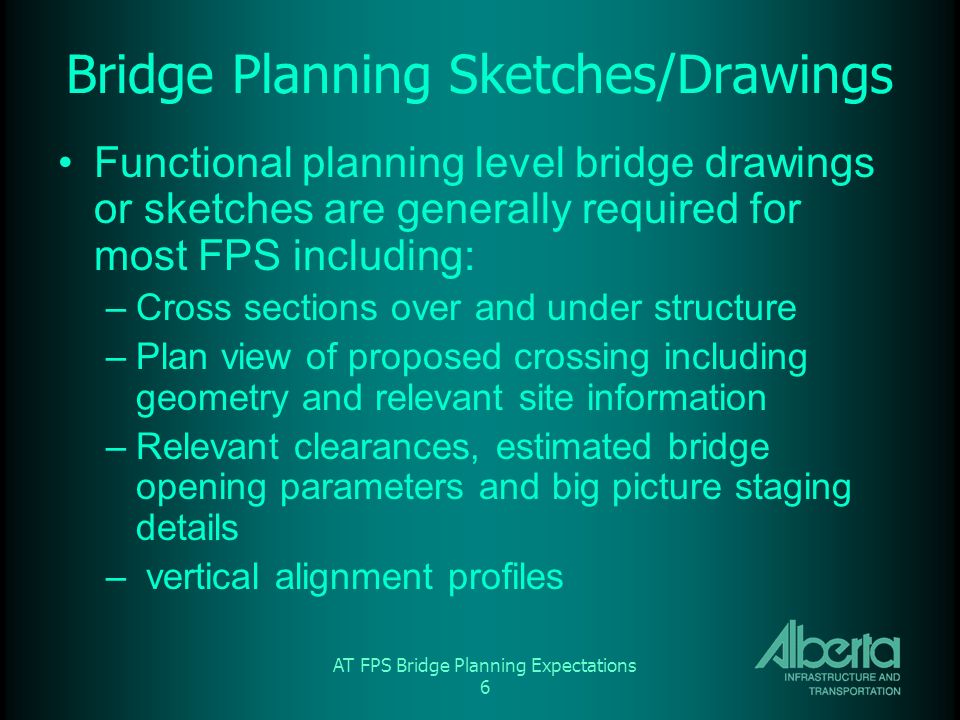 Bridge Planning Sketches/Drawings

• Functional planning level bridge drawings or sketches are generally required for most FPS including:

– Cross sections over and under structure

– Plan view of proposed crossing including geometry and relevant site information

– Relevant clearances, estimated bridge opening parameters and big picture staging details

– vertical alignment profiles

AT FPS Bridge Planning Expectations
6

Alberta
INFRASTRUCTURE AND
TRANSPORTATION